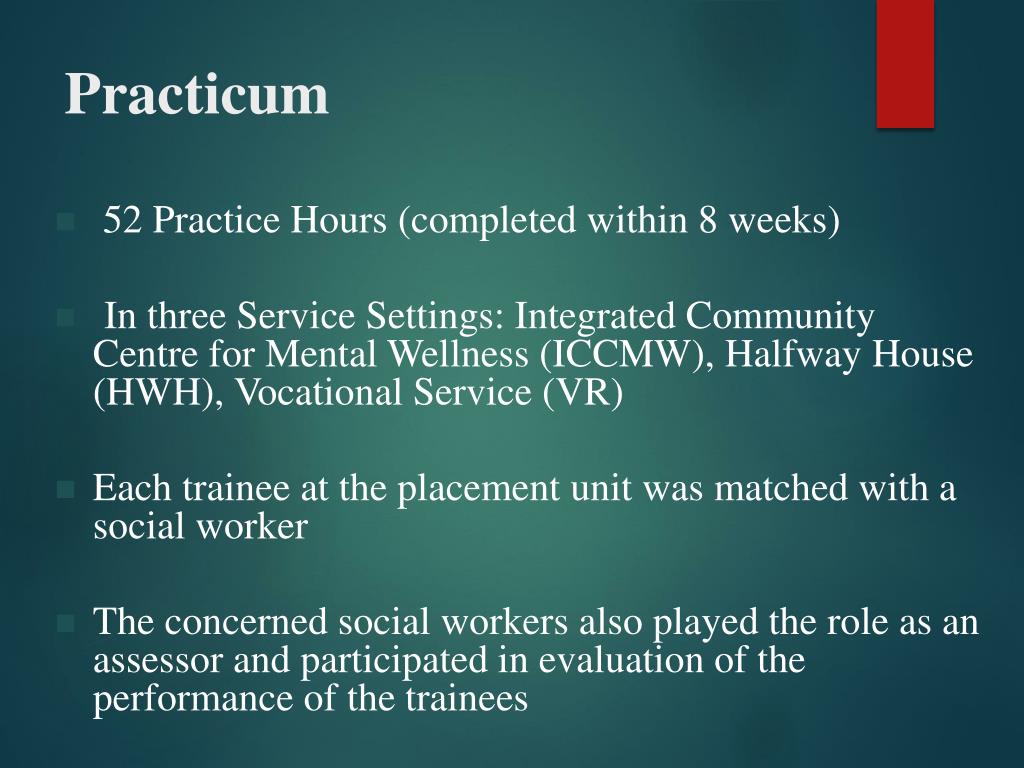 Practicum

52 Practice Hours (completed within 8 weeks)

In three Service Settings: Integrated Community Centre for Mental Wellness (ICCMW), Halfway House (HWH), Vocational Service (VR)

Each trainee at the placement unit was matched with a social worker

The concerned social workers also played the role as an assessor and participated in evaluation of the performance of the trainees